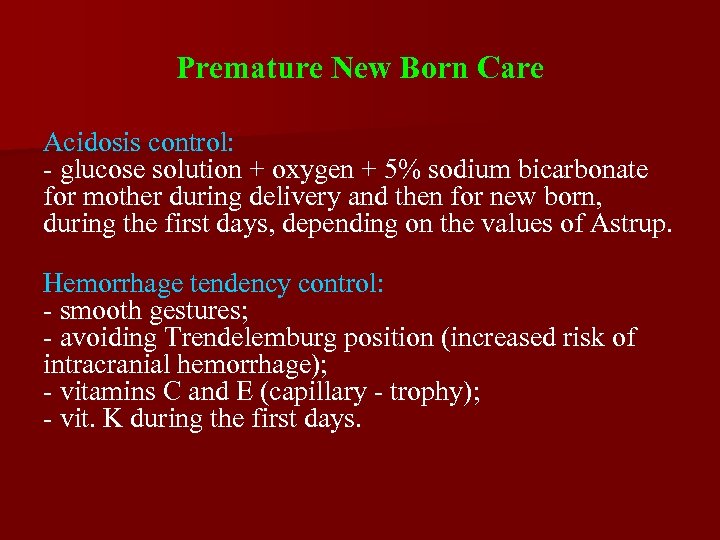 Premature New Born Care

Acidosis control:
- glucose solution + oxygen + 5% sodium bicarbonate for mother during delivery and then for new born, during the first days, depending on the values of Astrup.

Hemorrhage tendency control:
- smooth gestures;
- avoiding Trendelemburg position (increased risk of intracranial hemorrhage);
- vitamins C and E (capillary - trophy);
- vit. K during the first days.